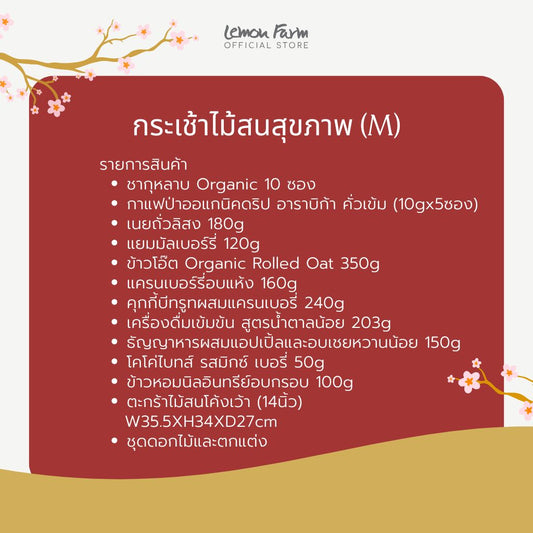 Lemon Farm
OFFICIAL STORE

กระเช้าไม้สนสุขภาพ (M)

รายการสินค้า
- ชากุหลาบ Organic 10 ซอง
- กาแฟป่าออแกนิคดริป อาราบิก้า คั่วเข้ม (10gx5ซอง)
- เนยถั่วลิสง 180g
- แยมมัลเบอร์รี่ 120g
- ข้าวโอ๊ต Organic Rolled Oat 350g
- แครนเบอร์รี่อบแห้ง 160g
- คุกกี้บีทรูทผสมแครนเบอรี่ 240g
- เครื่องดื่มเข้มข้น สูตรน้ำตาลน้อย 203g
- ธัญญาหารผสมแอปเปิ้ลและอบเชยหวานน้อย 150g
- โคโค่ไบทส์ รสมิกซ์ เบอรี่ 50g
- ข้าวหอมนิลอินทรีย์อบกรอบ 100g
- ตะกร้าไม้สนโค้งเว้า (14นิ้ว) W35.5XH34XD27cm
- ชุดดอกไม้และตกแต่ง